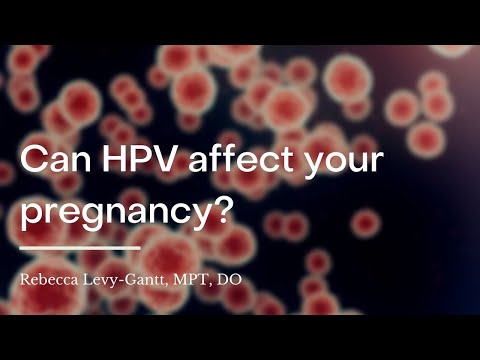 Can HPV affect your pregnancy?

Rebecca Levy-Gantt, MPT, DO